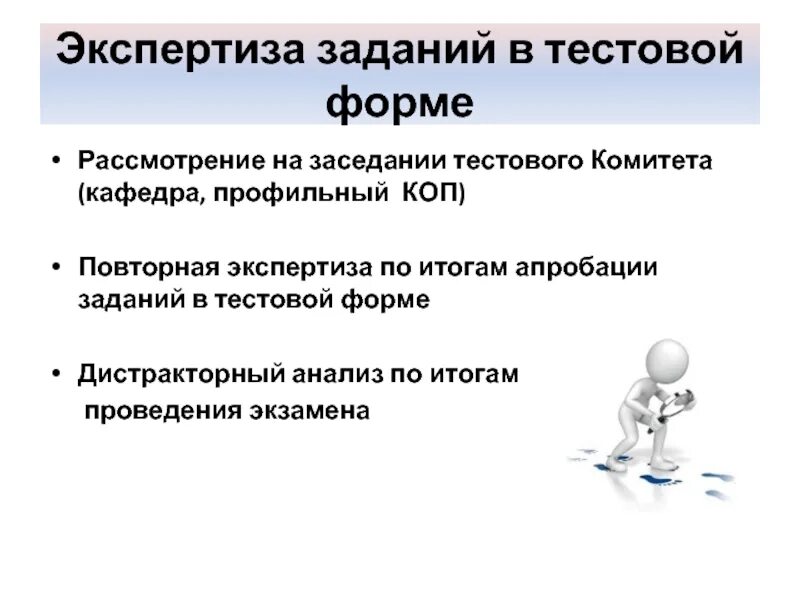 Экспертиза заданий в тестовой форме

• Рассмотрение на заседании тестового Комитета (кафедра, профильный КОП)

• Повторная экспертиза по итогам апробации заданий в тестовой форме

• Дистракторный анализ по итогам проведения экзамена